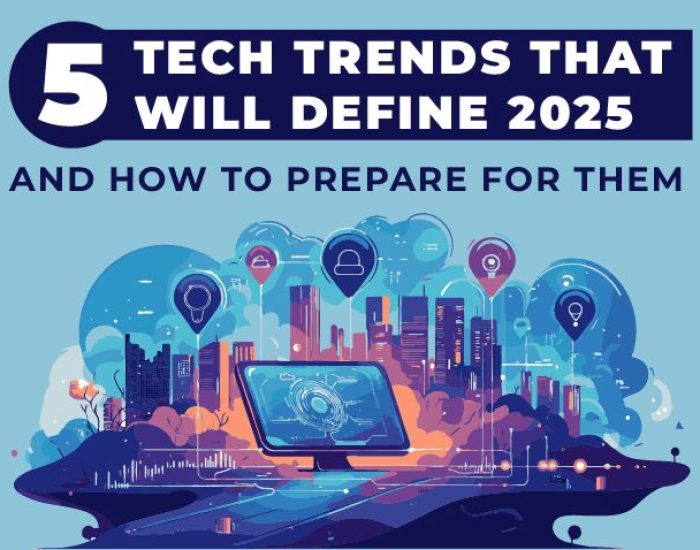 5 TECH TRENDS THAT WILL DEFINE 2025

AND HOW TO PREPARE FOR THEM